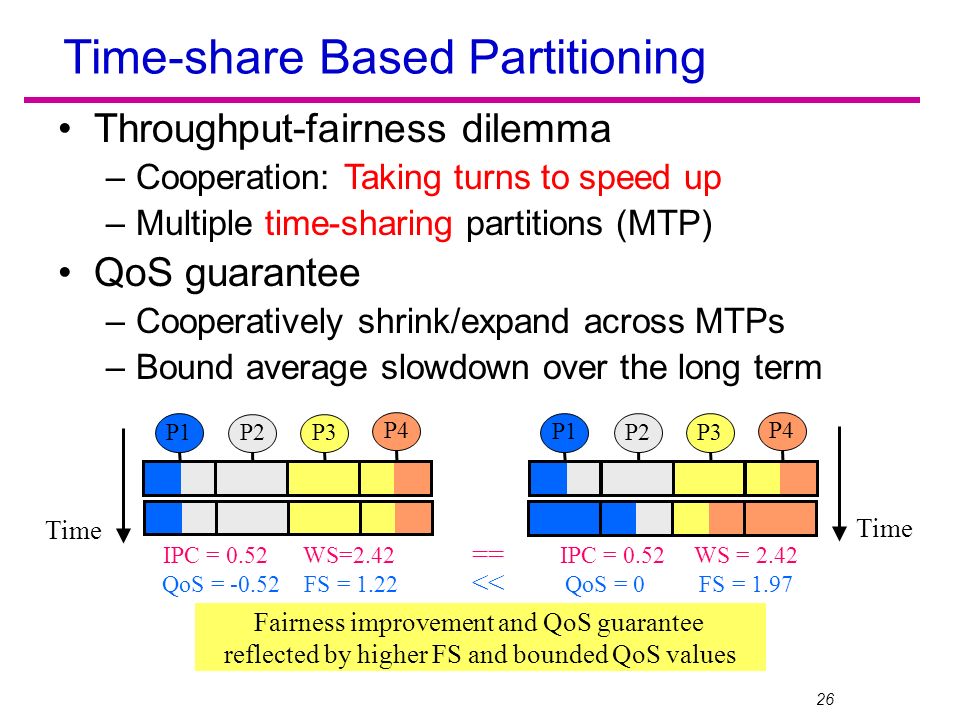 Time-share Based Partitioning

• Throughput-fairness dilemma
 – Cooperation: Taking turns to speed up
 – Multiple time-sharing partitions (MTP)

• QoS guarantee
 – Cooperatively shrink/expand across MTPs
 – Bound average slowdown over the long term

P1 P2 P3 P4

Time

IPC = 0.52 WS=2.42
QoS = -0.52 FS = 1.22

==
<<

P1 P2 P3 P4

Time

IPC = 0.52 WS = 2.42
QoS = 0 FS = 1.97

Fairness improvement and QoS guarantee reflected by higher FS and bounded QoS values

26